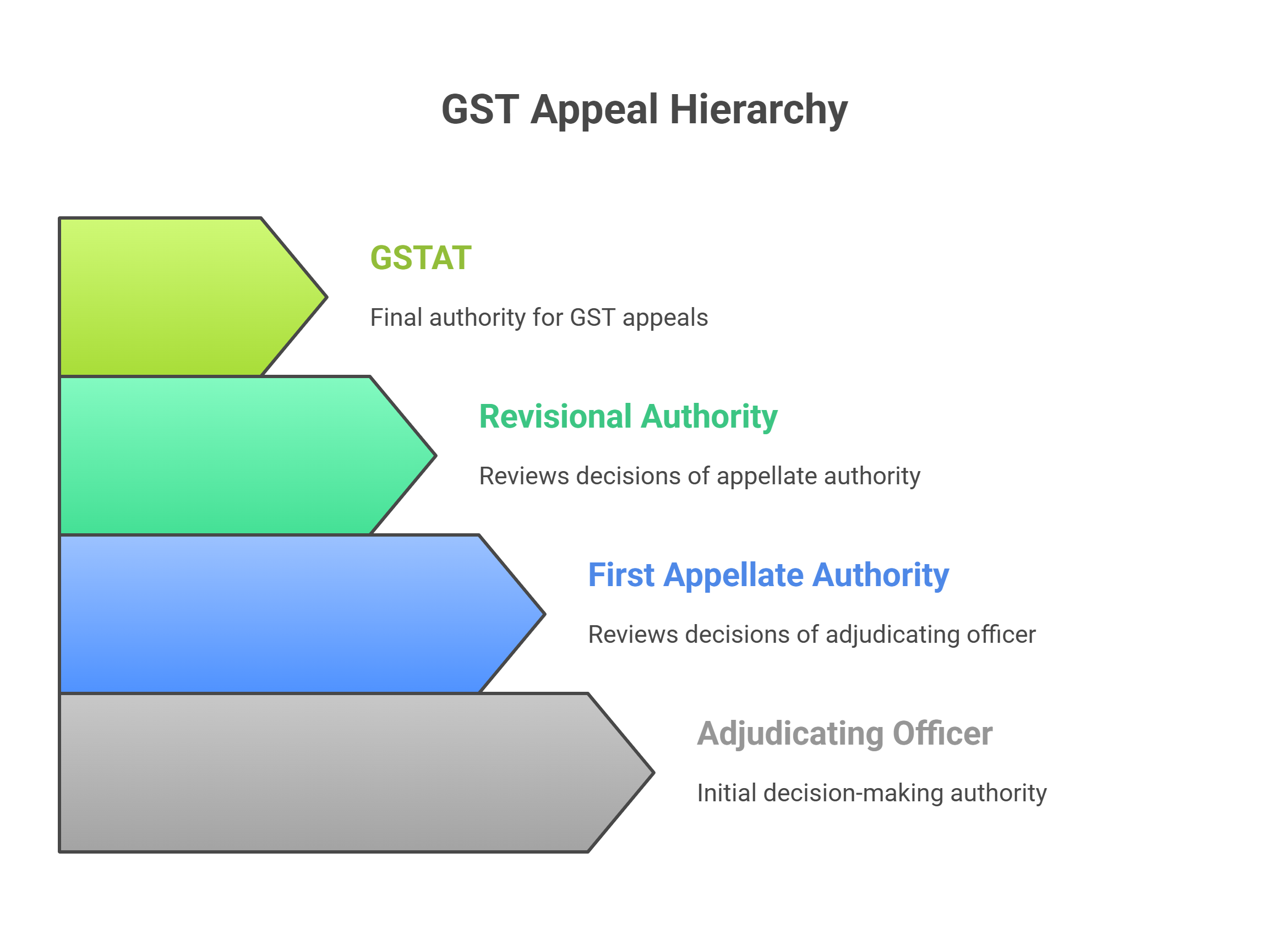 GST Appeal Hierarchy

GSTAT

Final authority for GST appeals

Revisional Authority

Reviews decisions of appellate authority

First Appellate Authority

Reviews decisions of adjudicating officer

Adjudicating Officer

Initial decision-making authority